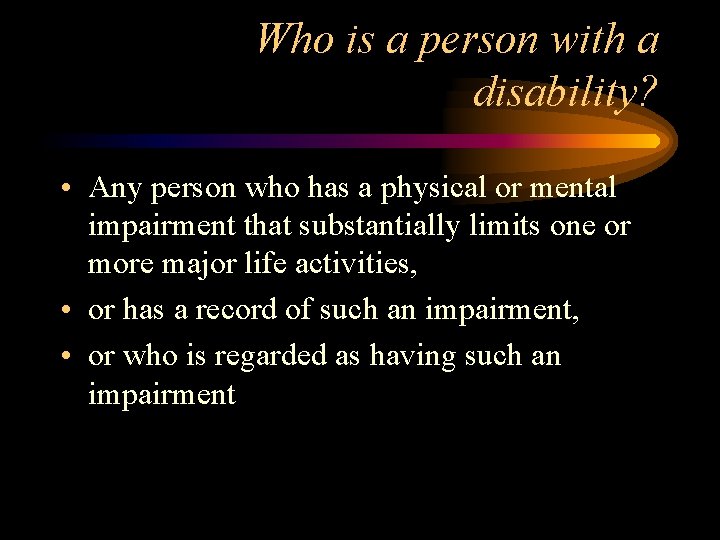 Who is a person with a disability?

• Any person who has a physical or mental impairment that substantially limits one or more major life activities,

• or has a record of such an impairment,

• or who is regarded as having such an impairment